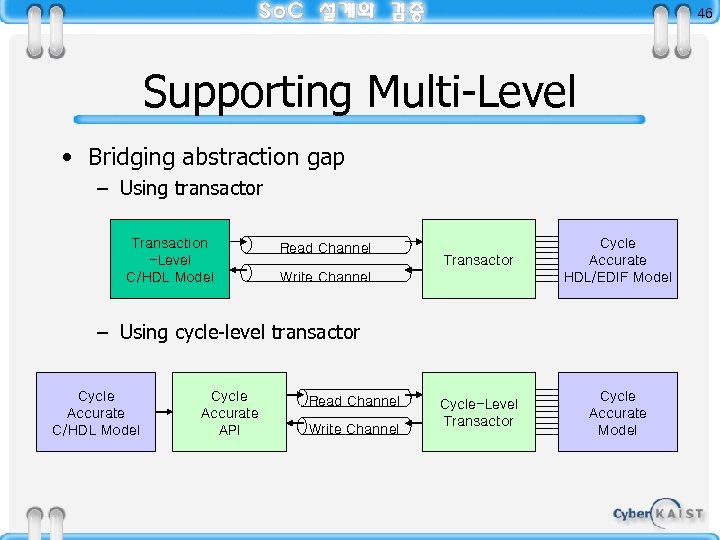 SoC 설계와 검증

46

Supporting Multi-Level

• Bridging abstraction gap
– Using transactor

Transaction -Level C/HDL Model

Read Channel

Write Channel

Transactor

Cycle Accurate HDL/EDIF Model

– Using cycle-level transactor

Cycle Accurate C/HDL Model

Cycle Accurate API

Read Channel

Write Channel

Cycle-Level Transactor

Cycle Accurate Model

Cyber KAIST